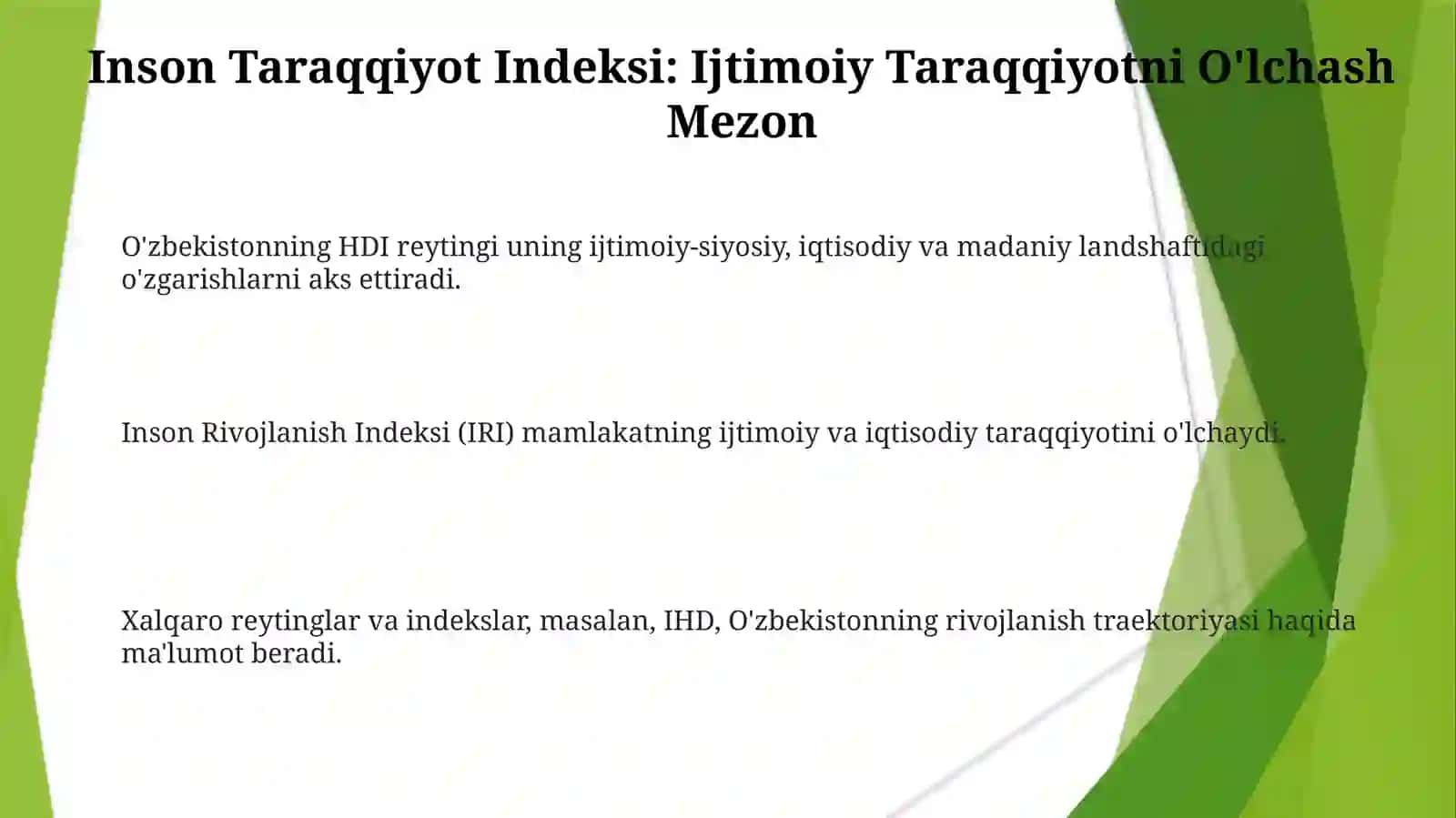 Inson Taraqqiyot Indeksi: Ijtimoiy Taraqqiyotni O'lchash Mezon

O'zbekistonning HDI reytingi uning ijtimoiy-siyosiy, iqtisodiy va madaniy landshaftidagi o'zgarishlarni aks ettiradi.

Inson Rivojlanish Indeksi (IRI) mamlakatning ijtimoiy va iqtisodiy taraqqiyotini o'lchaydi.

Xalqaro reytinglar va indekslar, masalan, IHD, O'zbekistonning rivojlanish traektoriyasi haqida ma'lumot beradi.